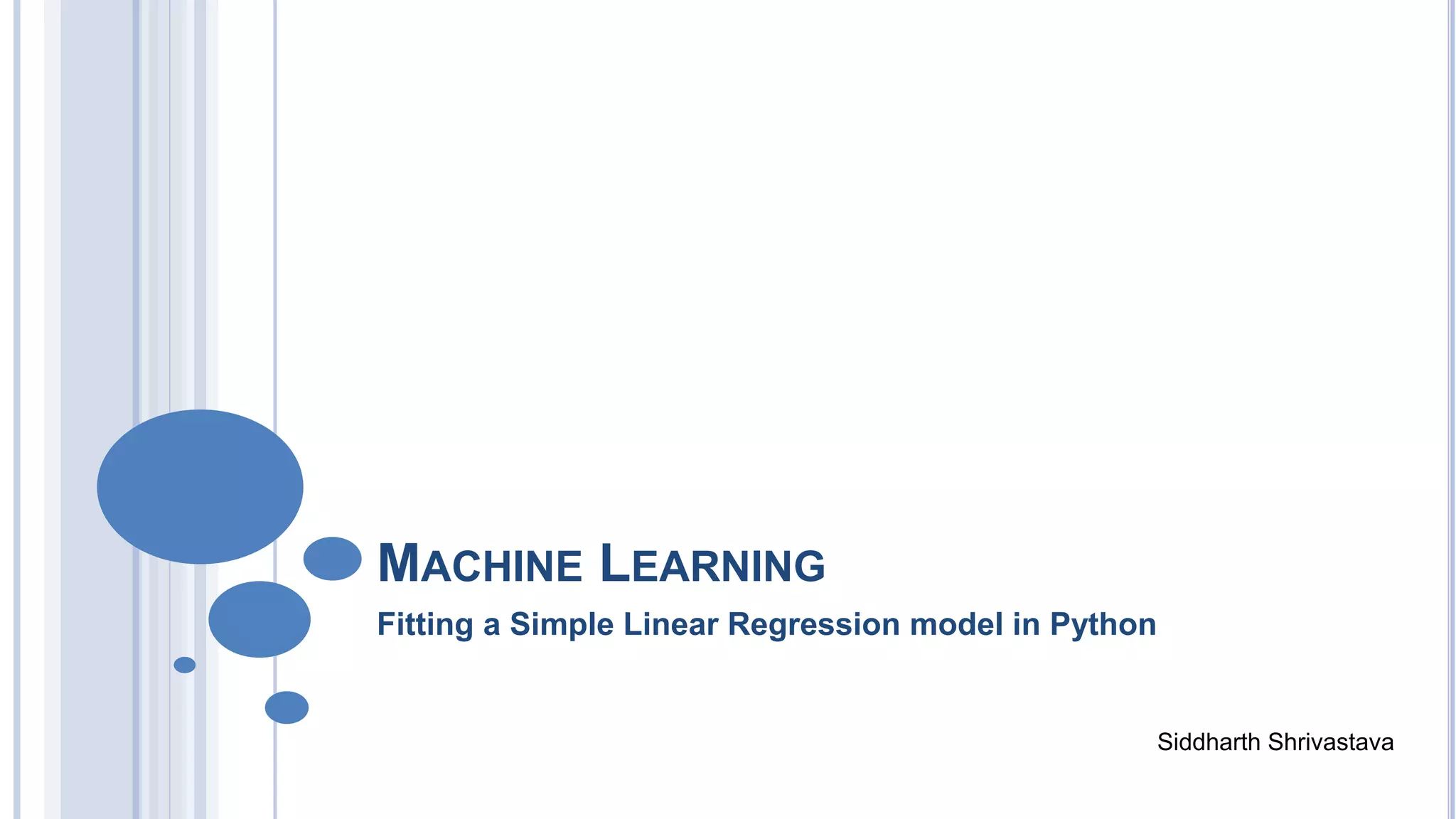 MACHINE LEARNING

Fitting a Simple Linear Regression model in Python

Siddharth Shrivastava